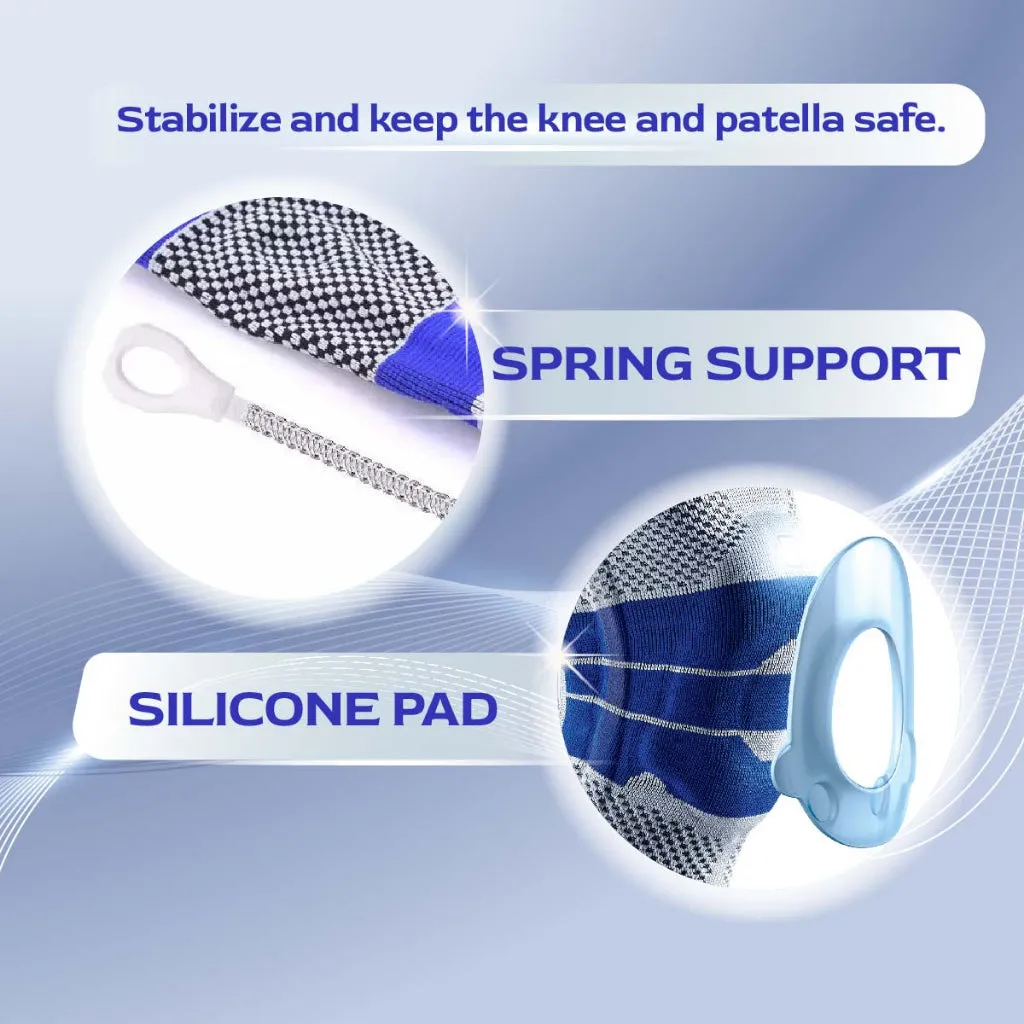 Stabilize and keep the knee and patella safe.

SPRING SUPPORT

SILICONE PAD